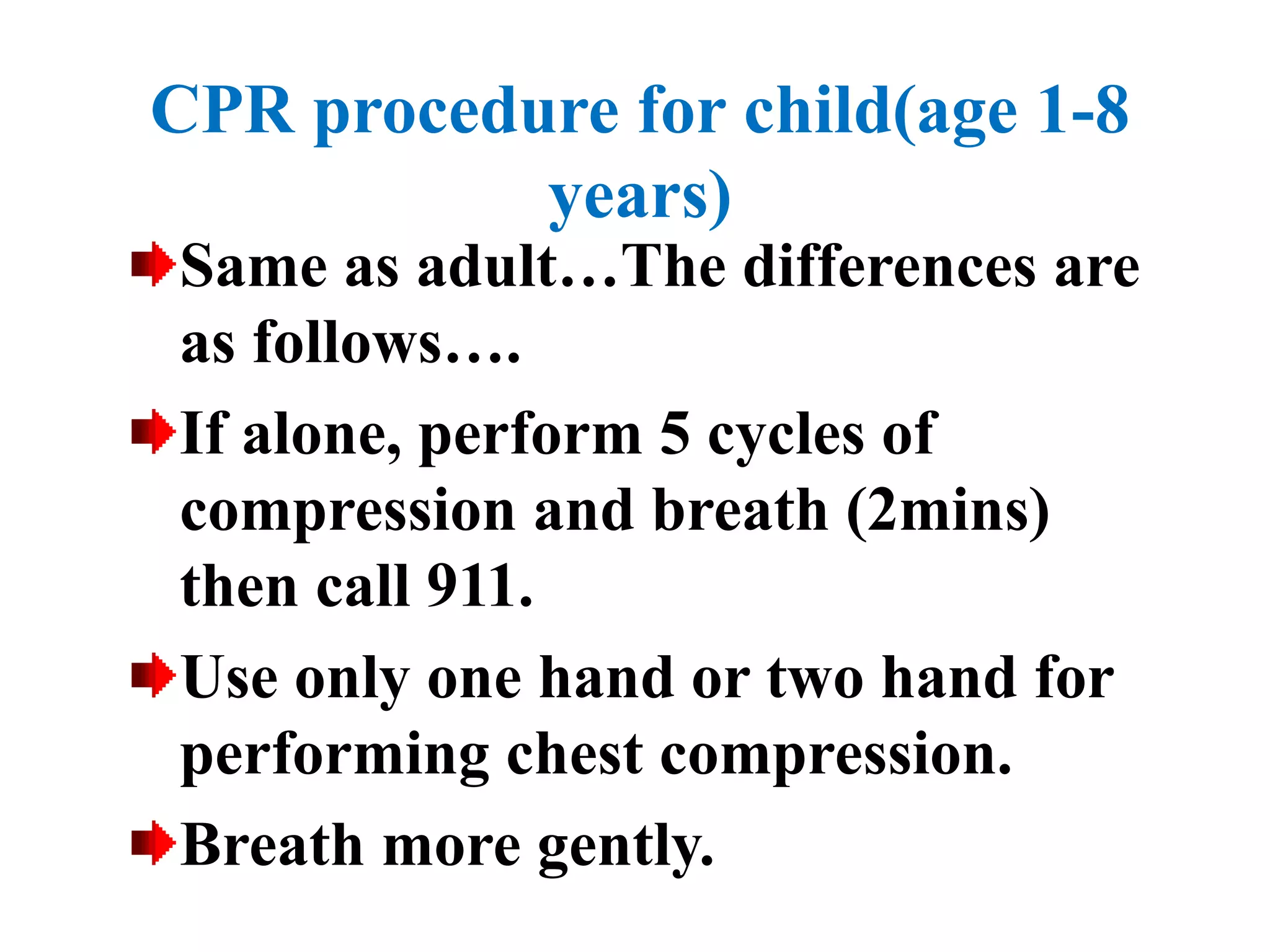 CPR procedure for child(age 1-8 years)

Same as adult…The differences are as follows….

If alone, perform 5 cycles of compression and breath (2mins) then call 911.

Use only one hand or two hand for performing chest compression.

Breath more gently.